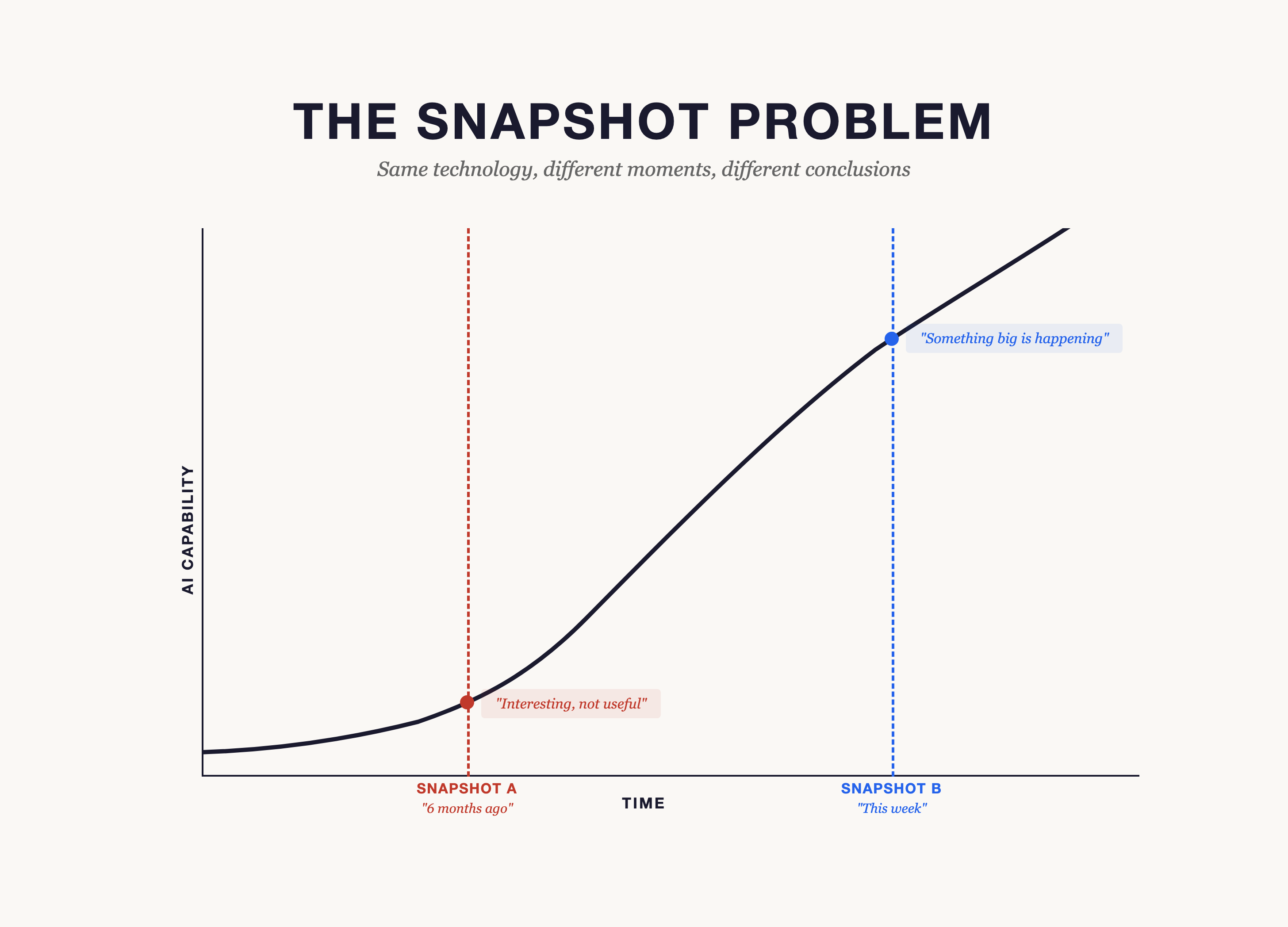 THE SNAPSHOT PROBLEM

Same technology, different moments, different conclusions

AI CAPABILITY

"Something big is happening"

"Interesting, not useful"

SNAPSHOT A
"6 months ago"

TIME

SNAPSHOT B
"This week"